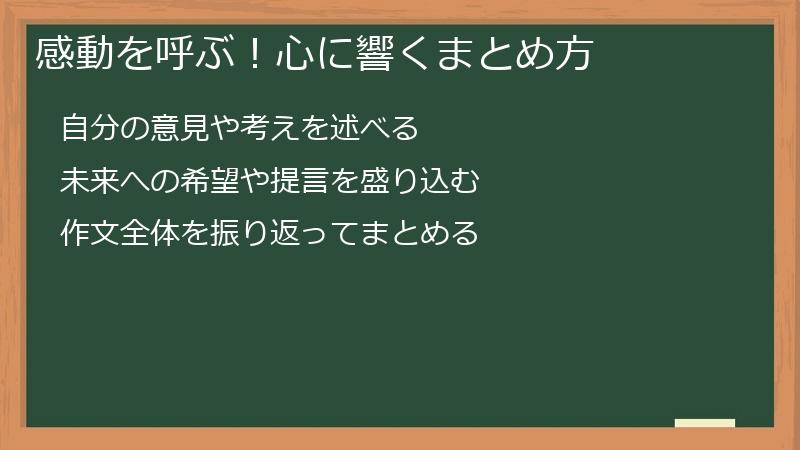 感動を呼ぶ！心に響くまとめ方

自分の意見や考えを述べる

未来への希望や提言を盛り込む

作文全体を振り返ってまとめる